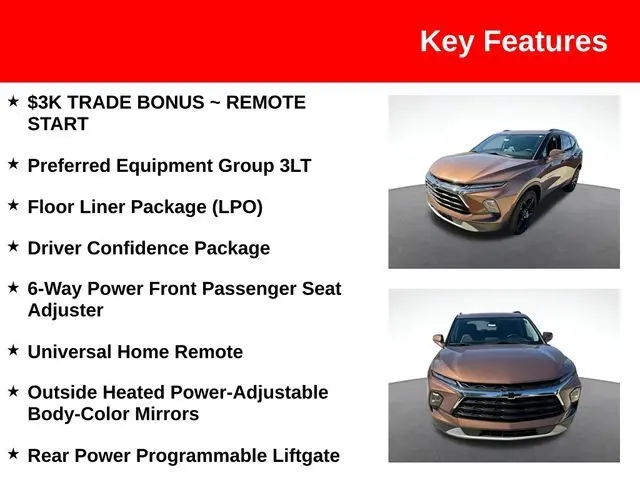 Key Features

★ \$3K TRADE BONUS ~ REMOTE START

★ Preferred Equipment Group 3LT

★ Floor Liner Package (LPO)

★ Driver Confidence Package

★ 6-Way Power Front Passenger Seat Adjuster

★ Universal Home Remote

★ Outside Heated Power-Adjustable Body-Color Mirrors

★ Rear Power Programmable Liftgate